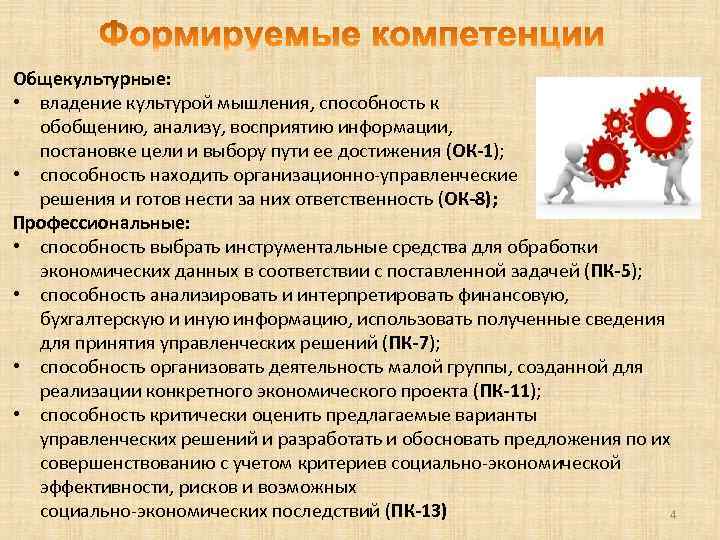 Формируемые компетенции

Общекультурные:

• владение культурой мышления, способность к обобщению, анализу, восприятию информации, постановке цели и выбору пути ее достижения (ОК-1);
• способность находить организационно-управленческие решения и готов нести за них ответственность (ОК-8);

Профессиональные:

• способность выбрать инструментальные средства для обработки экономических данных в соответствии с поставленной задачей (ПК-5);
• способность анализировать и интерпретировать финансовую, бухгалтерскую и иную информацию, использовать полученные сведения для принятия управленческих решений (ПК-7);
• способность организовать деятельность малой группы, созданной для реализации конкретного экономического проекта (ПК-11);
• способность критически оценить предлагаемые варианты управленческих решений и разработать и обосновать предложения по их совершенствованию с учетом критериев социально-экономической эффективности, рисков и возможных социально-экономических последствий (ПК-13)

4